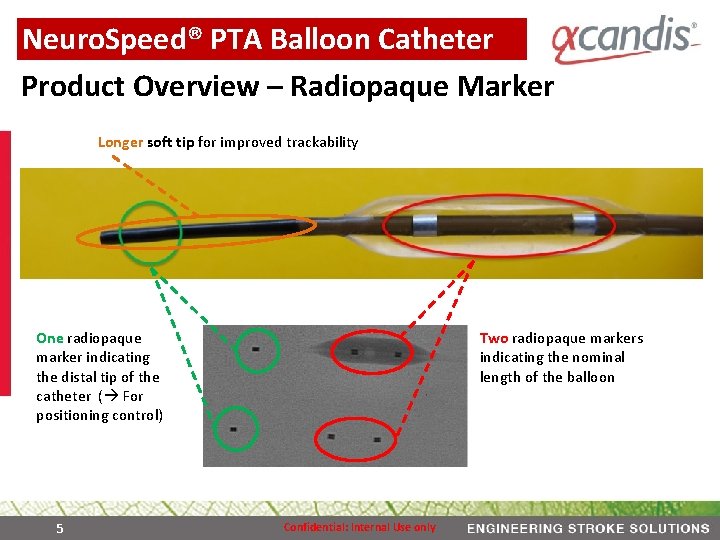 NeuroSpeed® PTA Balloon Catheter

acandis®

Product Overview – Radiopaque Marker

Longer soft tip for improved trackability

One radiopaque marker indicating the distal tip of the catheter (→ For positioning control)

Two radiopaque markers indicating the nominal length of the balloon

5

Confidential: Internal Use only

ENGINEERING STROKE SOLUTIONS